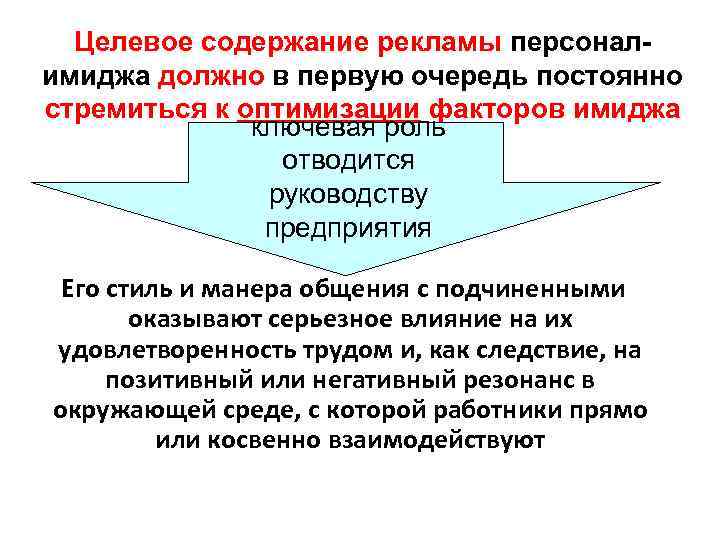 Целевое содержание рекламы персонал-имиджа должно в первую очередь постоянно стремиться к оптимизации факторов имиджа

ключевая роль отводится руководству предприятия

Его стиль и манера общения с подчиненными оказывают серьезное влияние на их удовлетворенность трудом и, как следствие, на позитивный или негативный резонанс в окружающей среде, с которой работники прямо или косвенно взаимодействуют